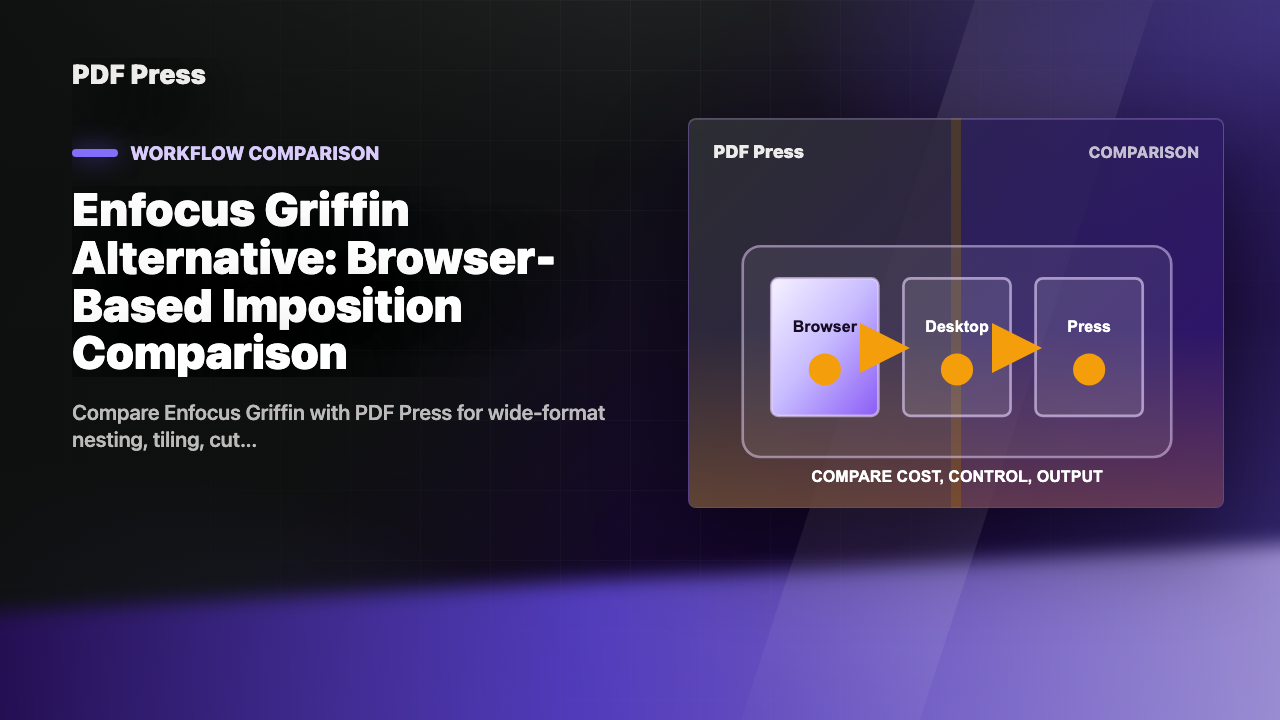 PDF Press

WORKFLOW COMPARISON

Enfocus Griffin Alternative: Browser-Based Imposition Comparison

Compare Enfocus Griffin with PDF Press for wide-format nesting, tiling, cut...

PDF Press

COMPARISON

Browser

Desktop

Press

COMPARE COST, CONTROL, OUTPUT